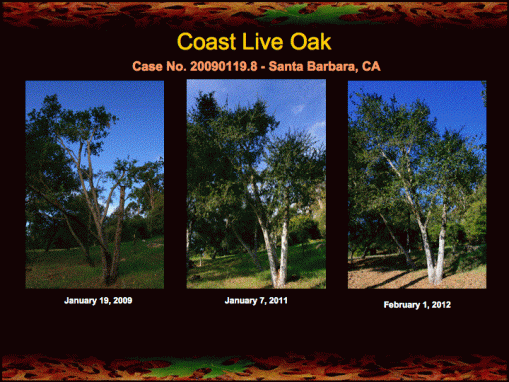 Coast Live Oak

Case No. 20090119.8 - Santa Barbara, CA

January 19, 2009

January 7, 2011

February 1, 2012